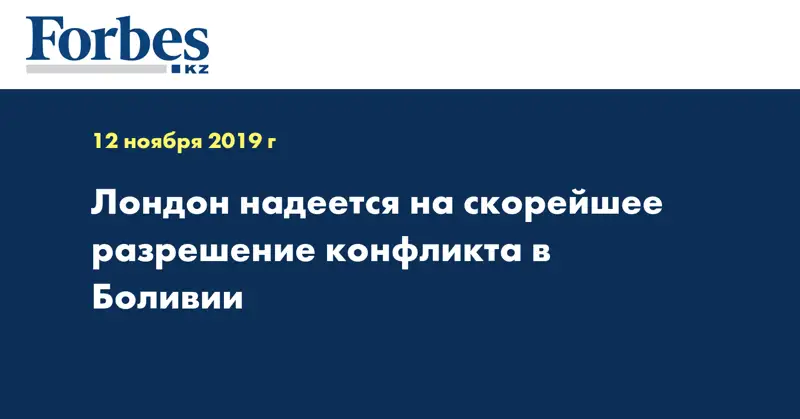 Forbes
KZ

12 ноября 2019 г

Лондон надеется на скорейшее разрешение конфликта в Боливии